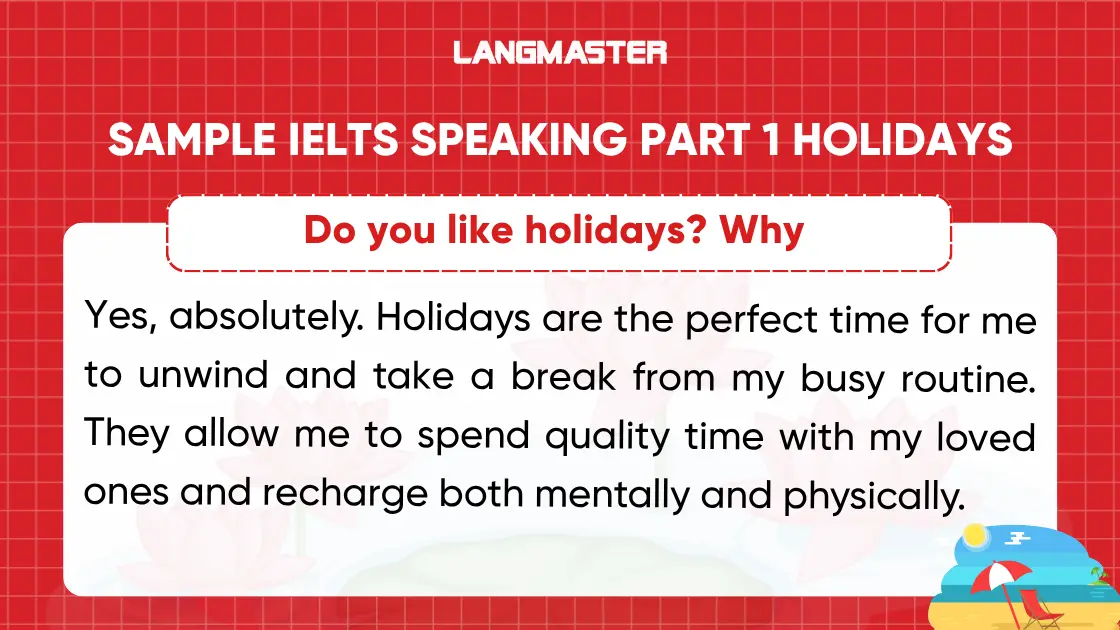 LANGMASTER

SAMPLE IELTS SPEAKING PART 1 HOLIDAYS

Do you like holidays? Why

Yes, absolutely. Holidays are the perfect time for me to unwind and take a break from my busy routine. They allow me to spend quality time with my loved ones and recharge both mentally and physically.